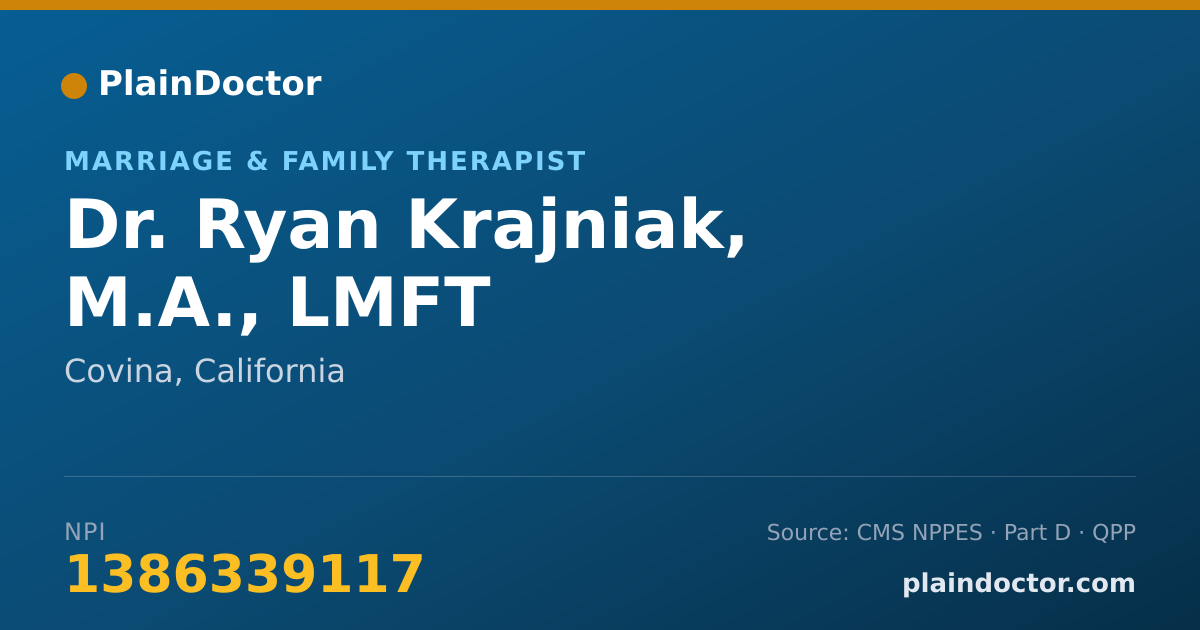 PlainDoctor

MARRIAGE & FAMILY THERAPIST

Dr. Ryan Krajniak, M.A., LMFT

Covina, California

NPI
1386339117

Source: CMS NPPES · Part D · QPP

plaindoctor.com